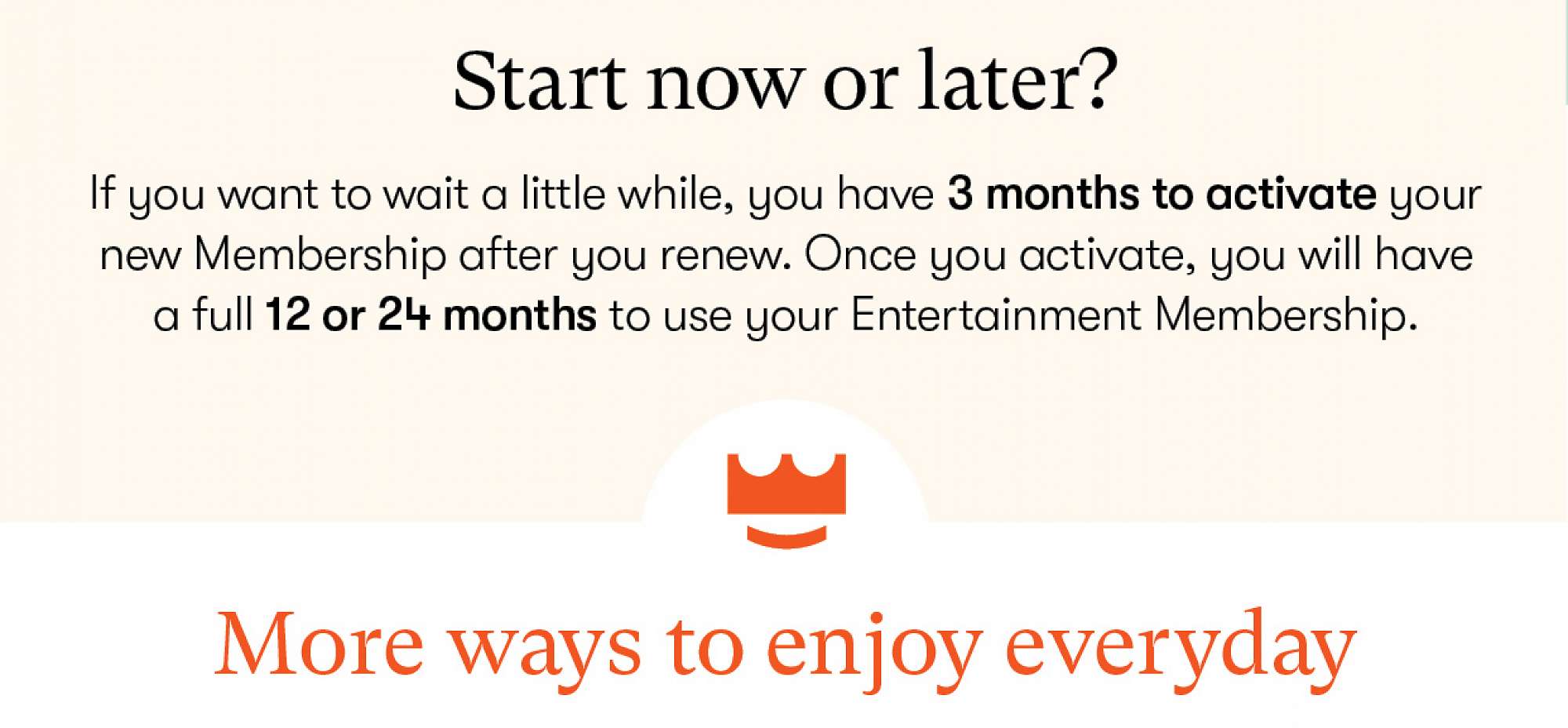 Start now or later?

If you want to wait a little while, you have 3 months to activate your new Membership after you renew. Once you activate, you will have a full 12 or 24 months to use your Entertainment Membership.

More ways to enjoy everyday